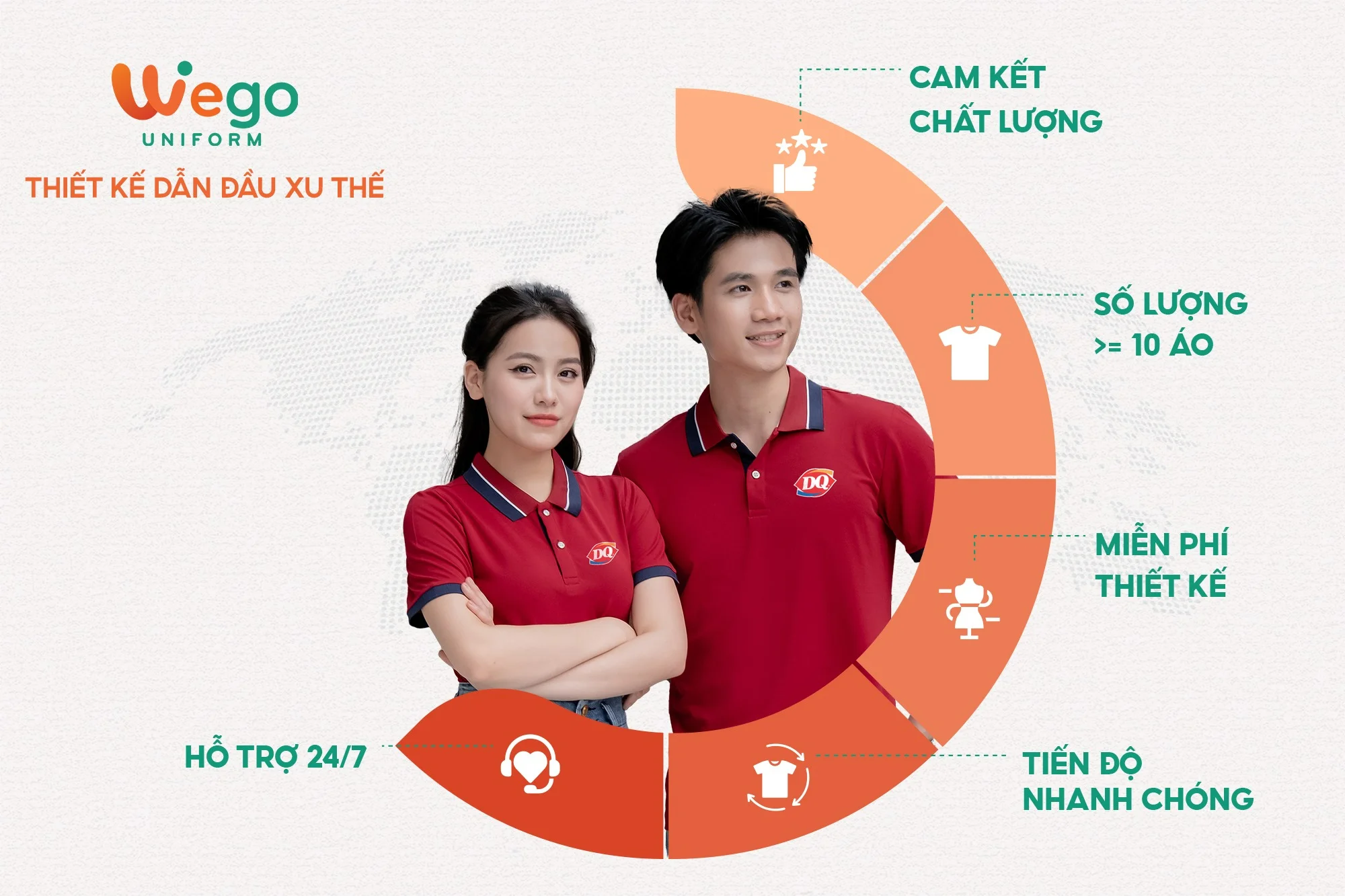 Wego
UNIFORM
THIẾT KẾ DẪN ĐẦU XU THẾ

CAM KẾT CHẤT LƯỢNG

SỐ LƯỢNG >= 10 ÁO

MIỄN PHÍ THIẾT KẾ

TIẾN ĐỘ NHANH CHÓNG

HỖ TRỢ 24/7

DQ

DQ